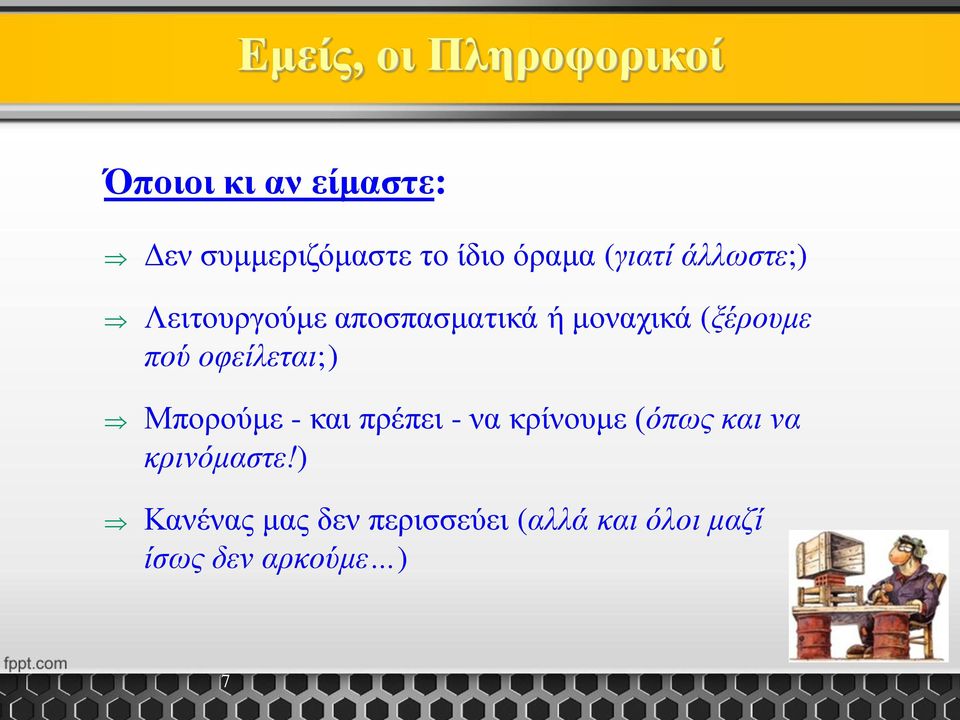 Εμείς, οι Πληροφορικοί

Όποιοι κι αν είμαστε:

⇒ Δεν συμμεριζόμαστε το ίδιο όραμα (γιατί άλλωστε;)

⇒ Λειτουργούμε αποσπασματικά ή μοναχικά (ξέρουμε πού οφείλεται;)

⇒ Μπορούμε - και πρέπει - να κρίνουμε (όπως και να κρινόμαστε!)

⇒ Κανένας μας δεν περισσεύει (αλλά και όλοι μαζί ίσως δεν αρκούμε…)

fppt.com

7